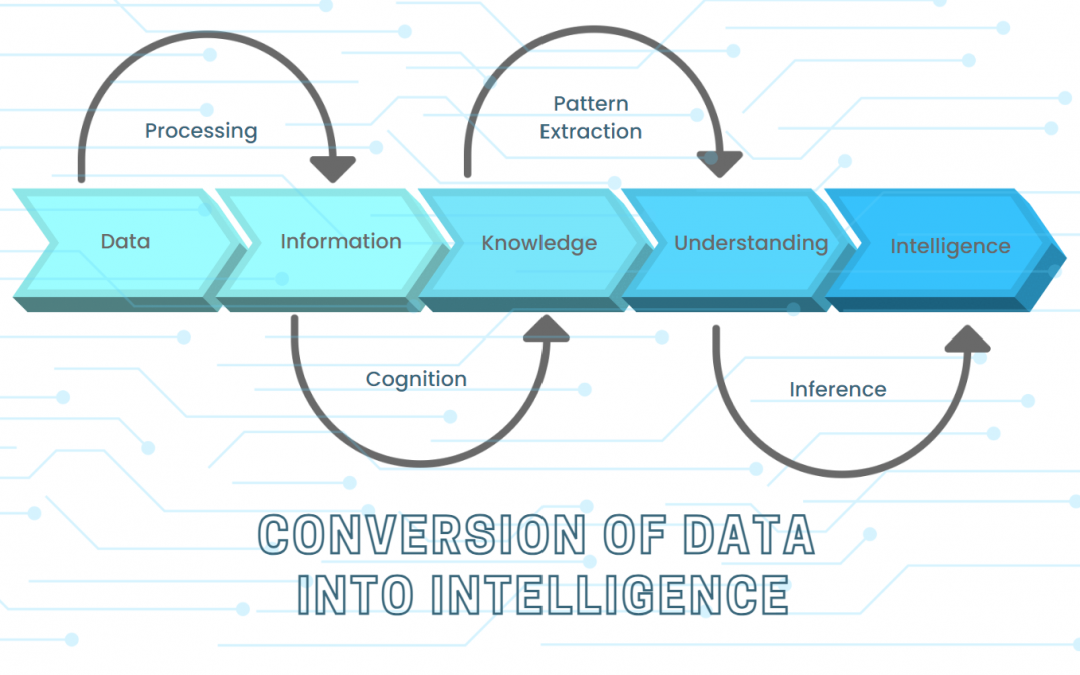 Processing

Pattern Extraction

Data

Information

Knowledge

Understanding

Intelligence

Cognition

Inference

CONVERSION OF DATA INTO INTELLIGENCE